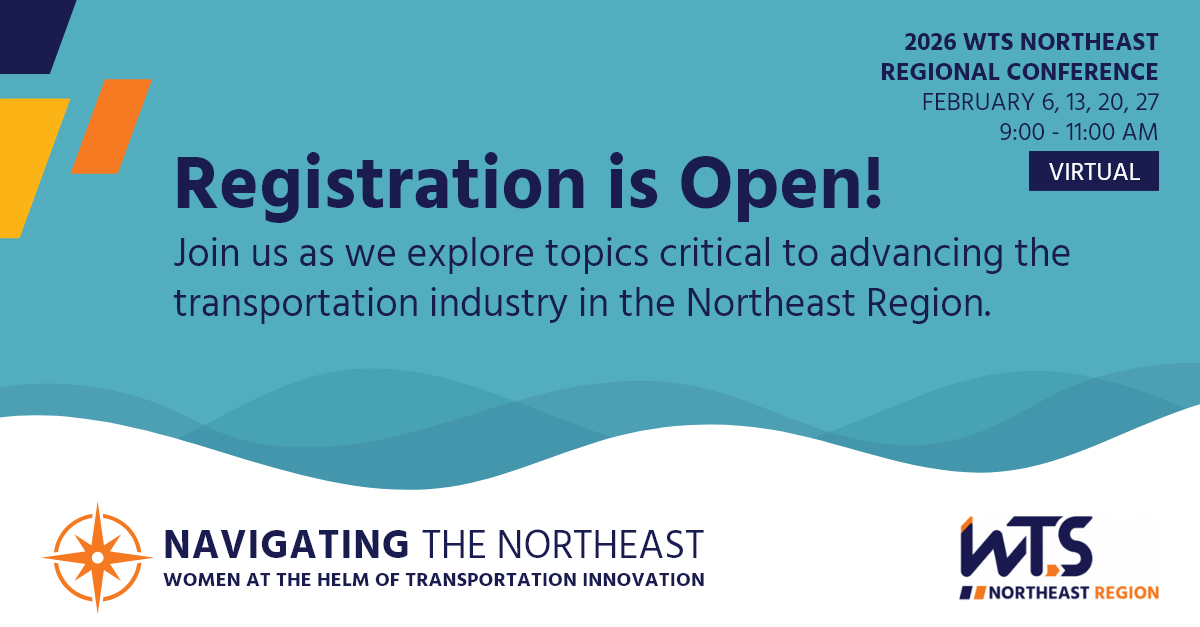 2026 WTS NORTHEAST REGIONAL CONFERENCE
FEBRUARY 6, 13, 20, 27
9:00 - 11:00 AM
VIRTUAL

Registration is Open!

Join us as we explore topics critical to advancing the transportation industry in the Northeast Region.

NAVIGATING THE NORTHEAST
WOMEN AT THE HELM OF TRANSPORTATION INNOVATION

WTS
NORTHEAST REGION